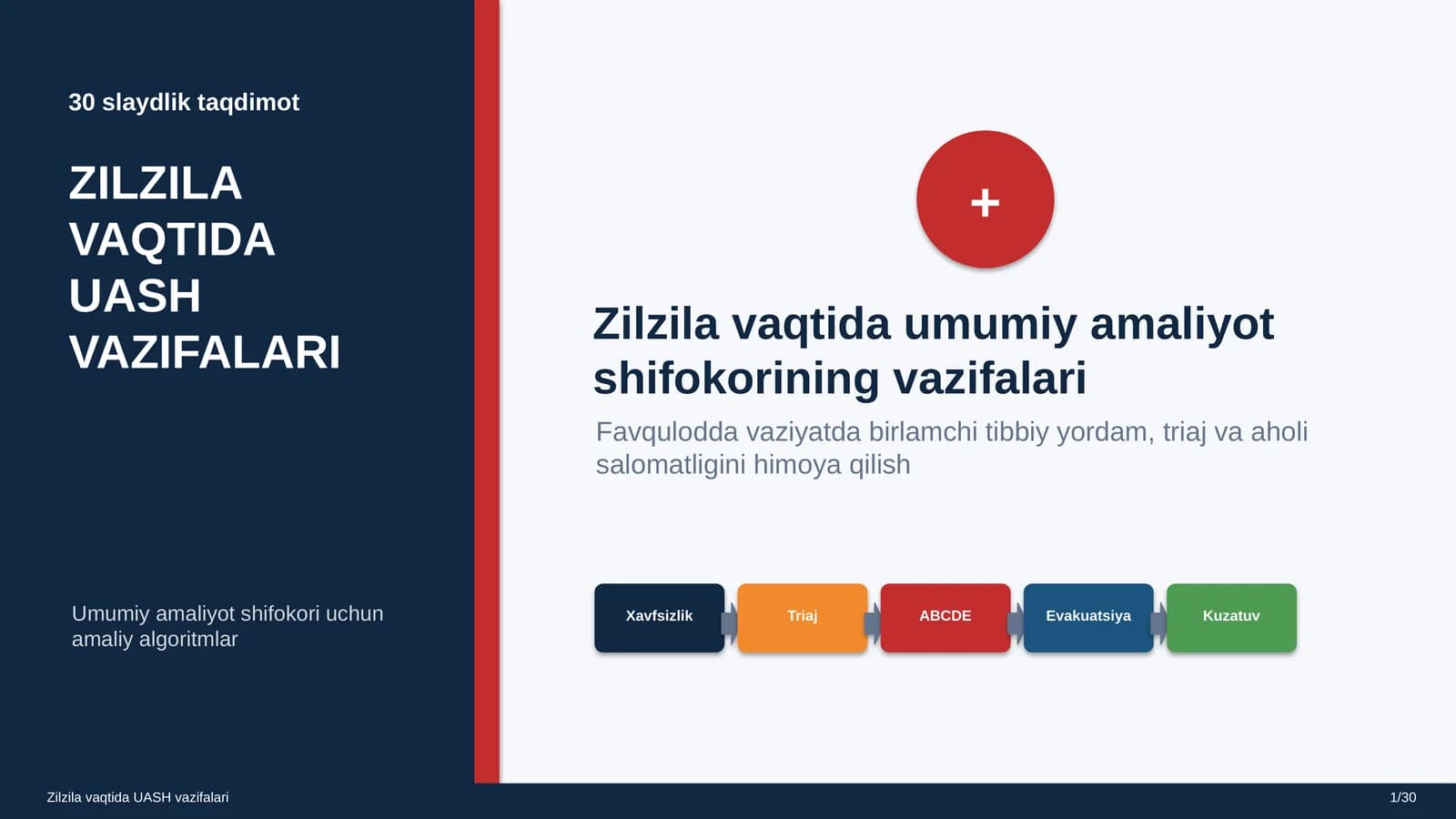 30 slaydlik taqdimot

ZILZILA VAQTIDA UASH VAZIFALARI

Umumiy amaliyot shifokori uchun amaliy algoritmlar

+

Zilzila vaqtida umumiy amaliyot shifokorining vazifalari

Favqulodda vaziyatda birlamchi tibbiy yordam, triaj va aholi salomatligini himoya qilish

Xavfsizlik
Triaj
ABCDE
Evakuatsiya
Kuzatuv

Zilzila vaqtida UASH vazifalari

1/30